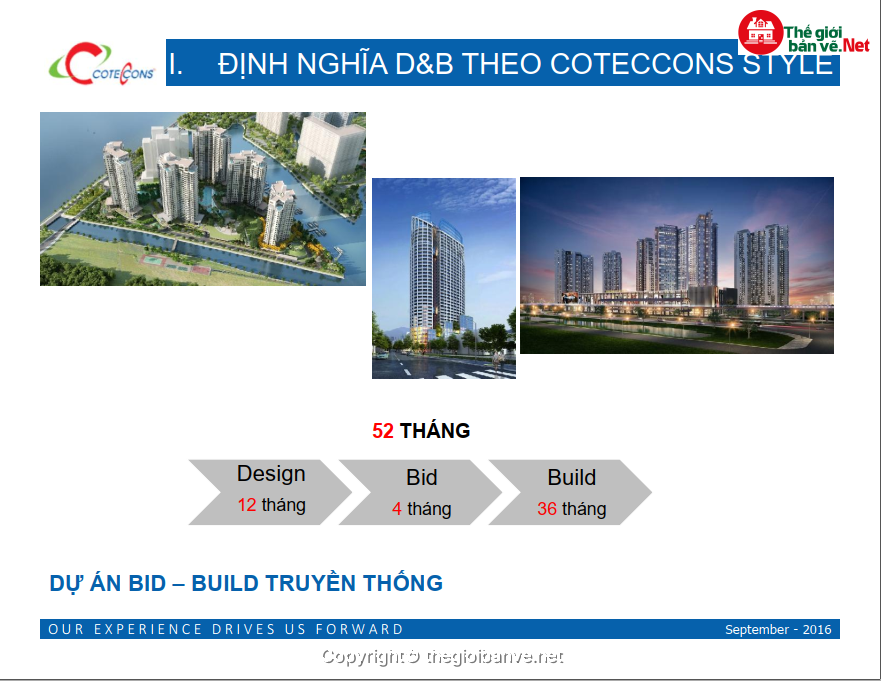 COTECCONS

I. ĐỊNH NGHĨA D&B THEO COTECCONS STYLE

Thế giới bản vẽ.Net

52 THÁNG

Design
12 tháng

Bid
4 tháng

Build
36 tháng

DỰ ÁN BID – BUILD TRUYỀN THỐNG

OUR EXPERIENCE DRIVES US FORWARD

September - 2016

Copyright © thegioibanve.net